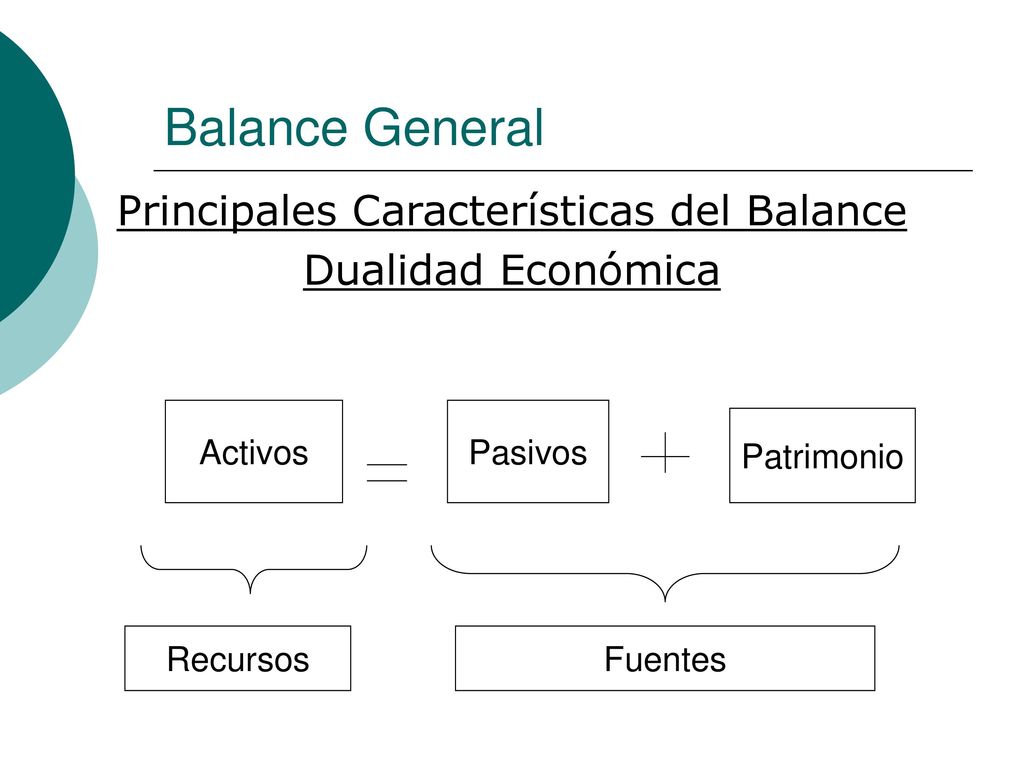 Balance General

Principales Características del Balance
Dualidad Económica

Activos = Pasivos + Patrimonio

Recursos

Fuentes